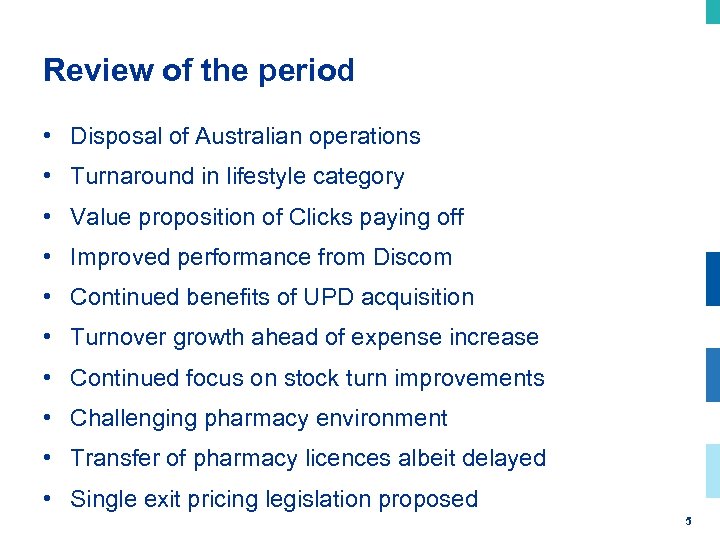 Review of the period

• Disposal of Australian operations
• Turnaround in lifestyle category
• Value proposition of Clicks paying off
• Improved performance from Discom
• Continued benefits of UPD acquisition
• Turnover growth ahead of expense increase
• Continued focus on stock turn improvements
• Challenging pharmacy environment
• Transfer of pharmacy licences albeit delayed
• Single exit pricing legislation proposed

5